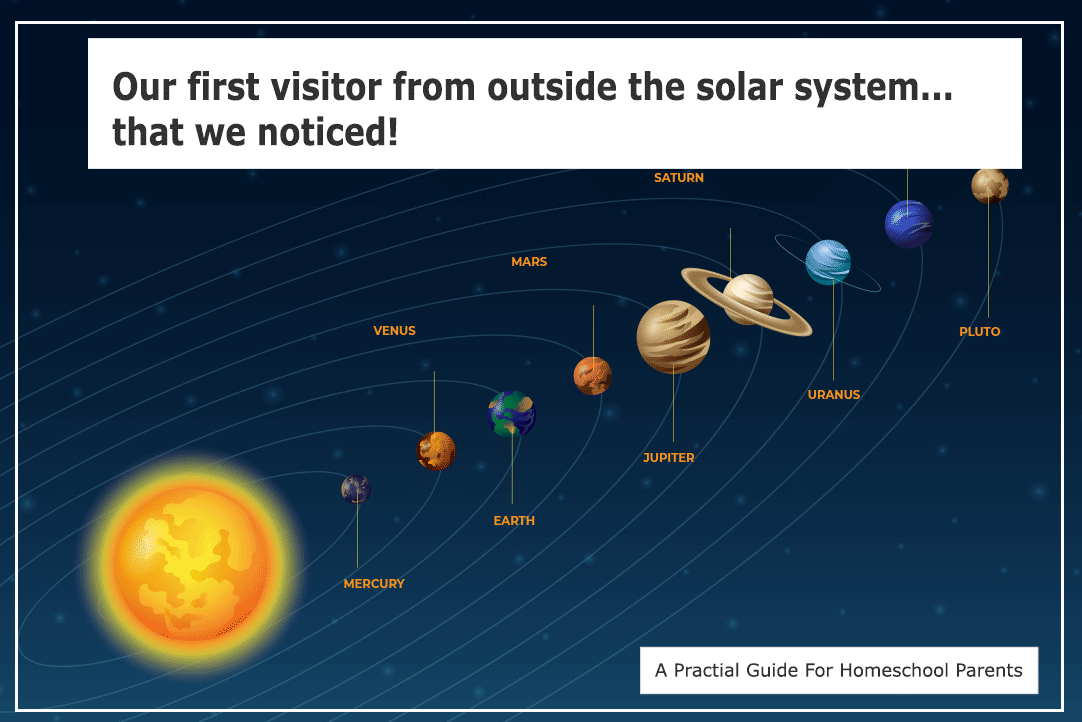 Our first visitor from outside the solar system... that we noticed!

SATURN

MARS

VENUS

PLUTO

URANUS

JUPITER

EARTH

MERCURY

A Practial Guide For Homeschool Parents